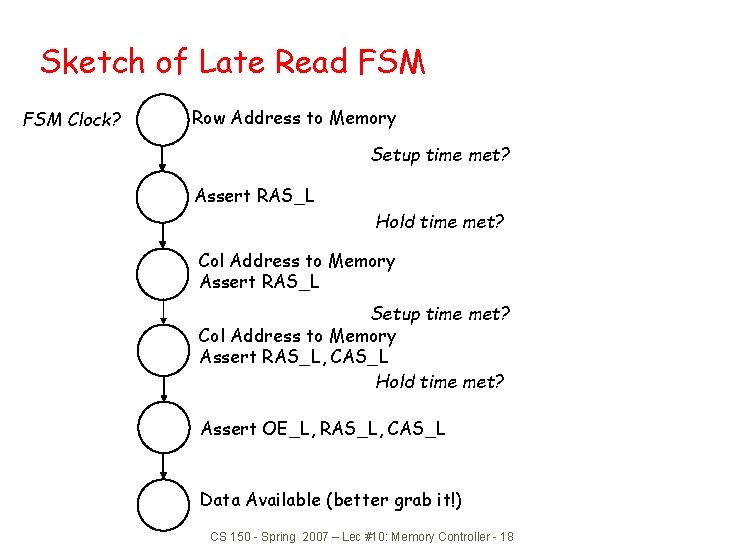 Sketch of Late Read FSM

FSM Clock?

Row Address to Memory

Setup time met?

Assert RAS_L

Hold time met?

Col Address to Memory
Assert RAS_L

Setup time met?

Col Address to Memory
Assert RAS_L, CAS_L

Hold time met?

Assert OE_L, RAS_L, CAS_L

Data Available (better grab it!)

CS 150 - Spring 2007 – Lec #10: Memory Controller - 18